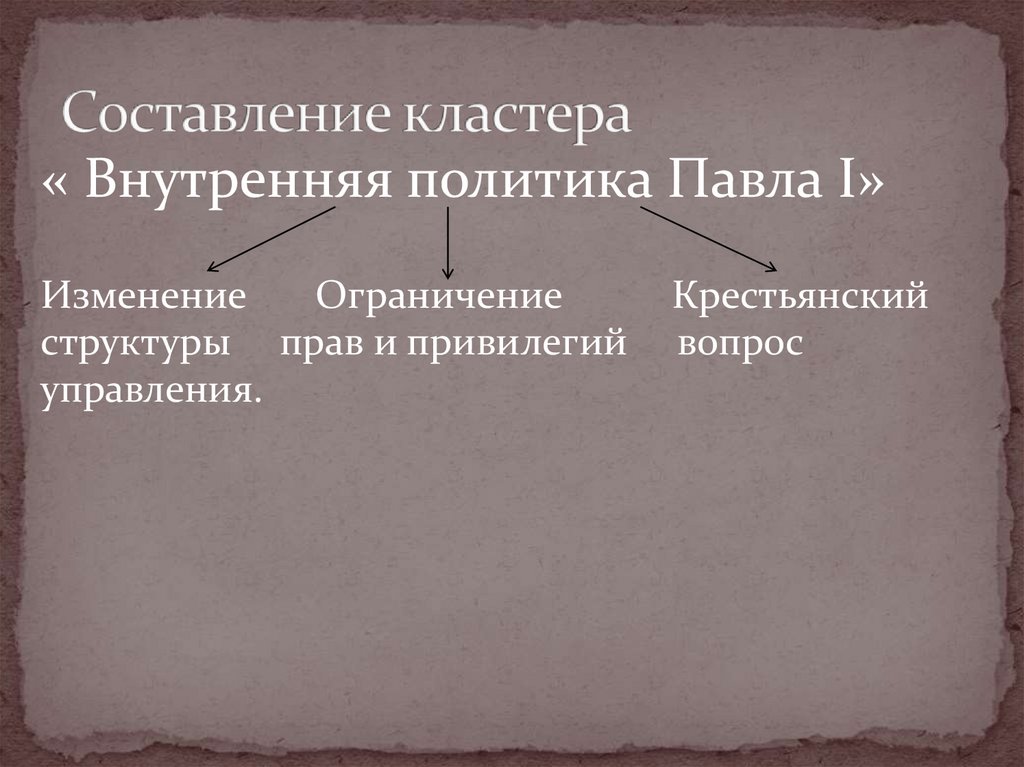 Составление кластера
« Внутренняя политика Павла I»

Изменение структуры управления.

Ограничение прав и привилегий

Крестьянский вопрос